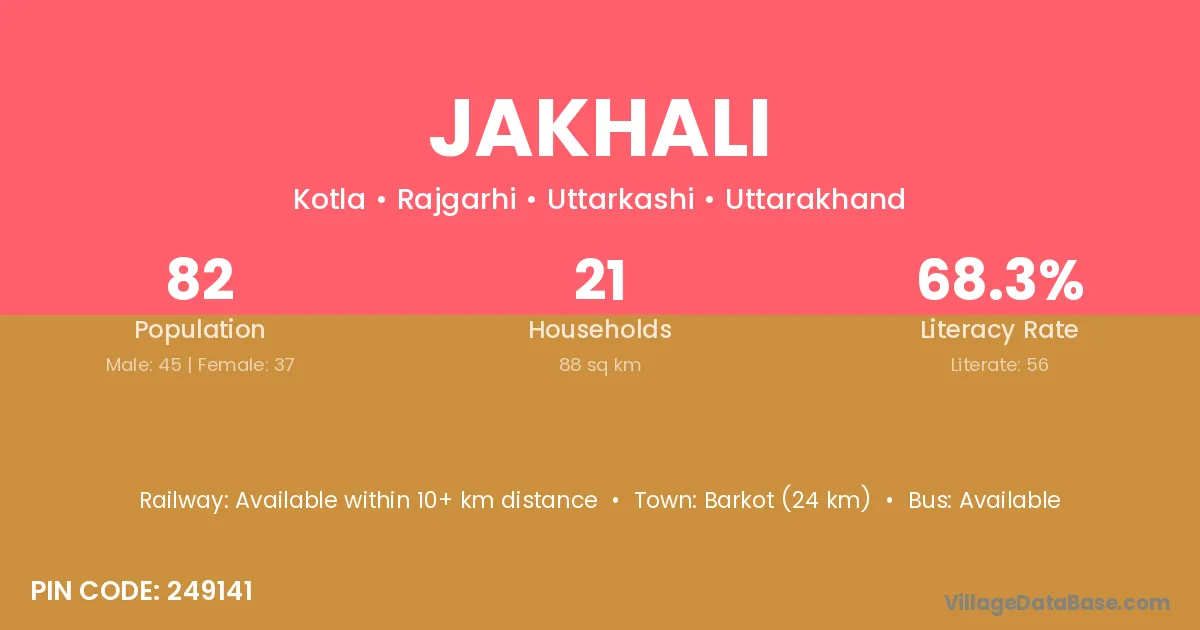 JAKHALI

Kotla • Rajgarhi • Uttarkashi • Uttarakhand

82
Population
Male: 45 | Female: 37

21
Households
88 sq km

68.3%
Literacy Rate
Literate: 56

Railway: Available within 10+ km distance • Town: Barkot (24 km) • Bus: Available

PIN CODE: 249141

VillageDataBase.com